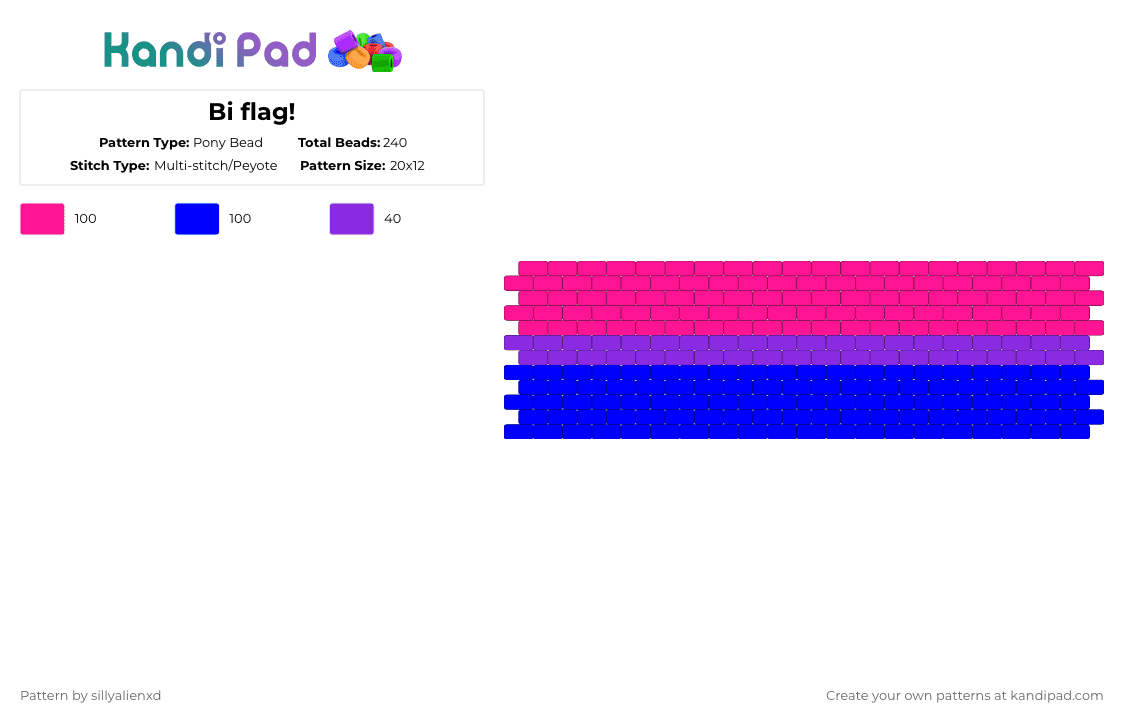 Kandi Pad

Bi flag!

Pattern Type: Pony Bead
Total Beads: 240
Stitch Type: Multi-stitch/Peyote
Pattern Size: 20x12

100
100
40

Pattern by sillyalienxd

Create your own patterns at kandipad.com